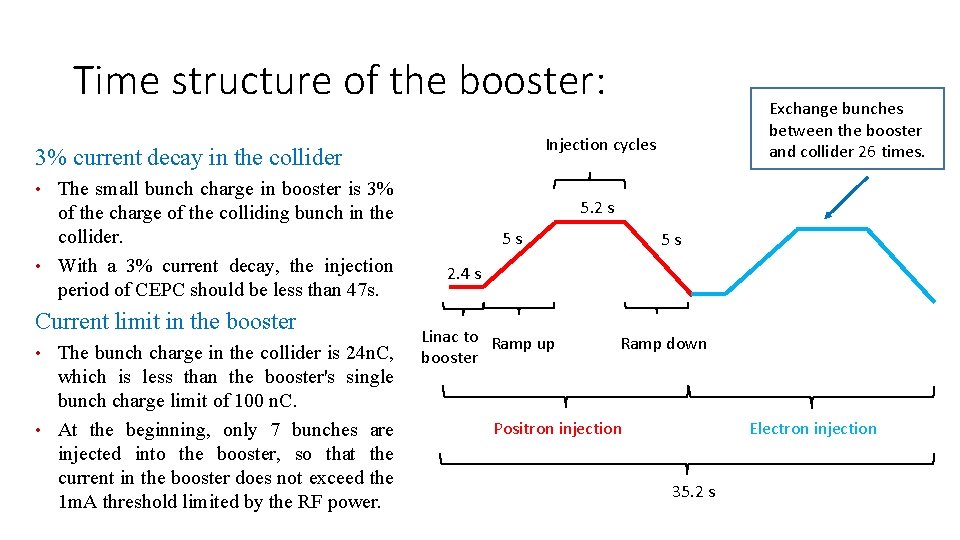 Time structure of the booster:

3% current decay in the collider

• The small bunch charge in booster is 3% of the charge of the colliding bunch in the collider.

• With a 3% current decay, the injection period of CEPC should be less than 47s.

Current limit in the booster

• The bunch charge in the collider is 24nC, which is less than the booster's single bunch charge limit of 100 nC.

• At the beginning, only 7 bunches are injected into the booster, so that the current in the booster does not exceed the 1mA threshold limited by the RF power.

Exchange bunches between the booster and collider 26 times.

Injection cycles

5.2 s

5 s

5 s

2.4 s

Linac to booster

Ramp up

Ramp down

Positron injection

Electron injection

35.2 s